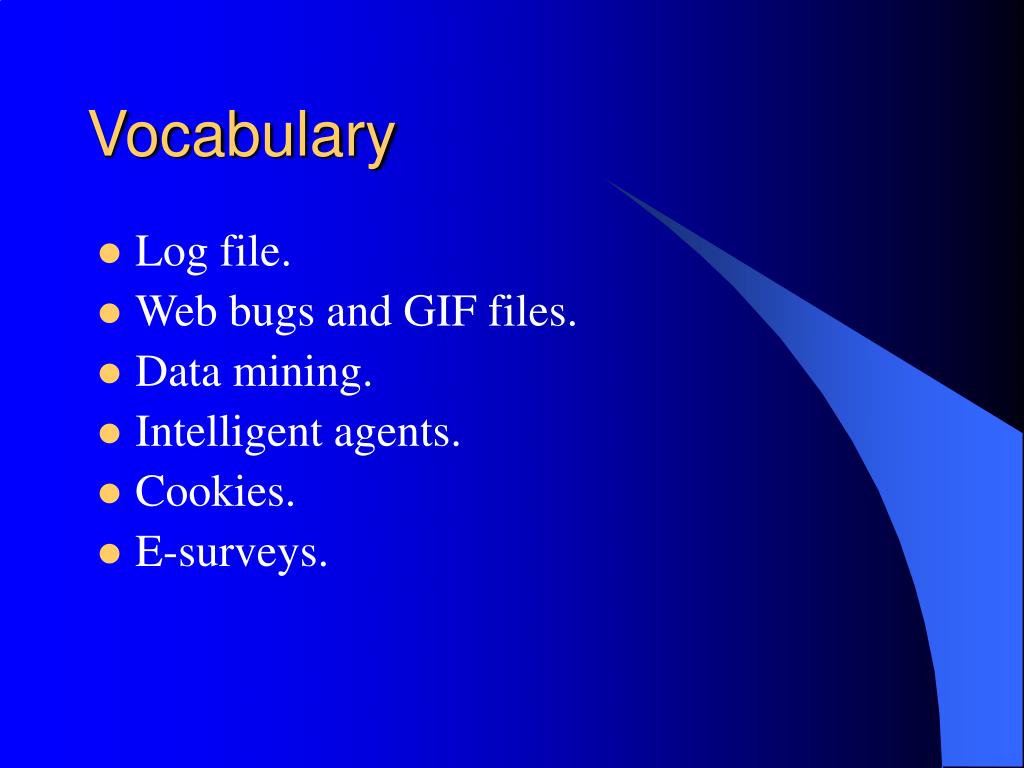 Vocabulary

- Log file.
- Web bugs and GIF files.
- Data mining.
- Intelligent agents.
- Cookies.
- E-surveys.